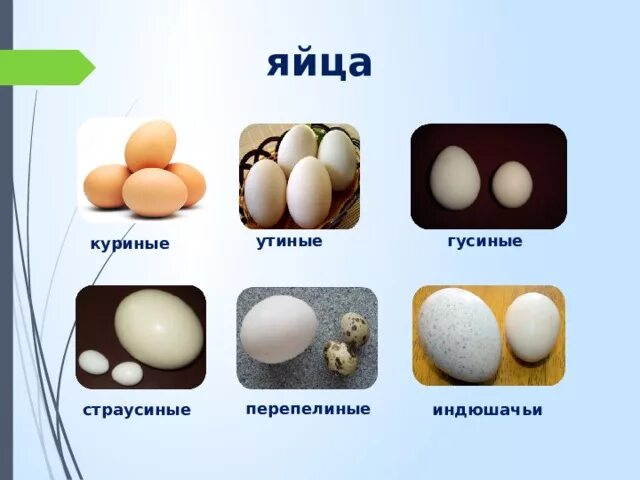 яйца

куриные

утиные

гусиные

страусиные

перепелиные

индюшачьи